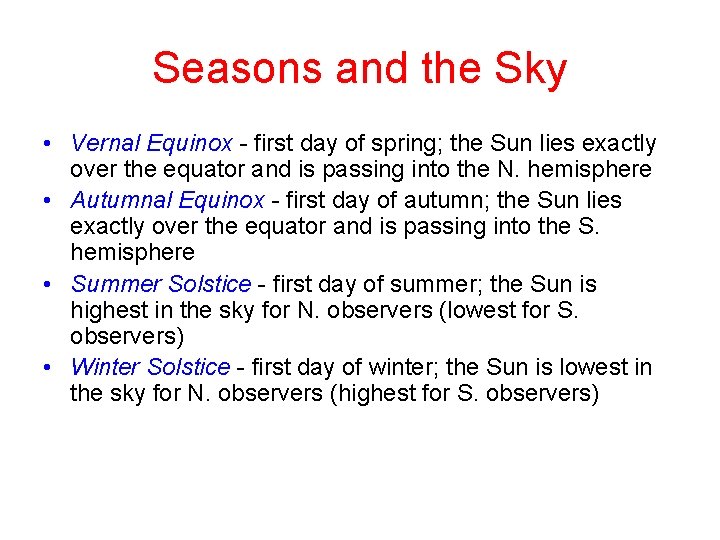 Seasons and the Sky

• Vernal Equinox - first day of spring; the Sun lies exactly over the equator and is passing into the N. hemisphere
• Autumnal Equinox - first day of autumn; the Sun lies exactly over the equator and is passing into the S. hemisphere
• Summer Solstice - first day of summer; the Sun is highest in the sky for N. observers (lowest for S. observers)
• Winter Solstice - first day of winter; the Sun is lowest in the sky for N. observers (highest for S. observers)